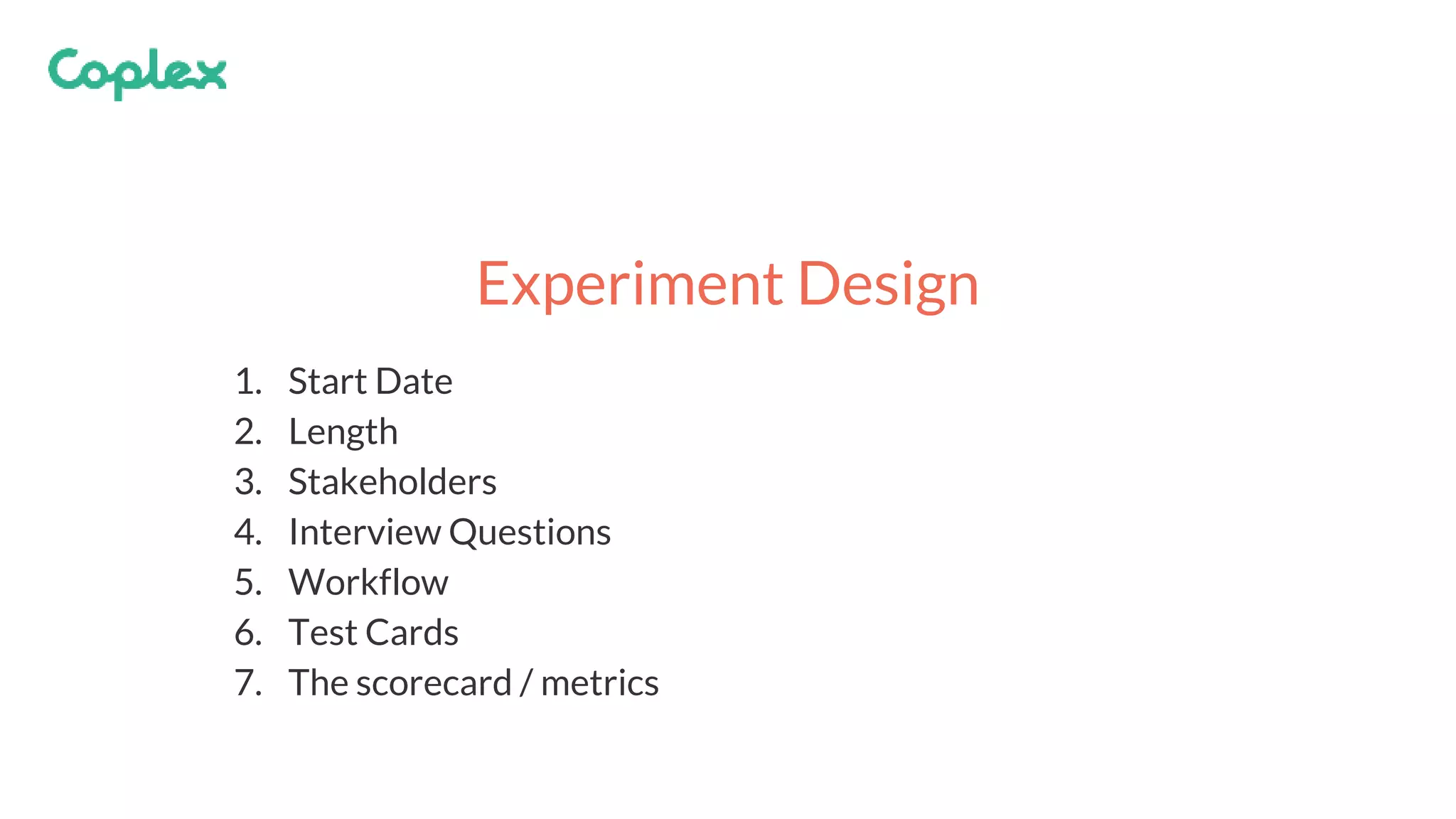 Coplex

Experiment Design

1. Start Date
2. Length
3. Stakeholders
4. Interview Questions
5. Workflow
6. Test Cards
7. The scorecard / metrics